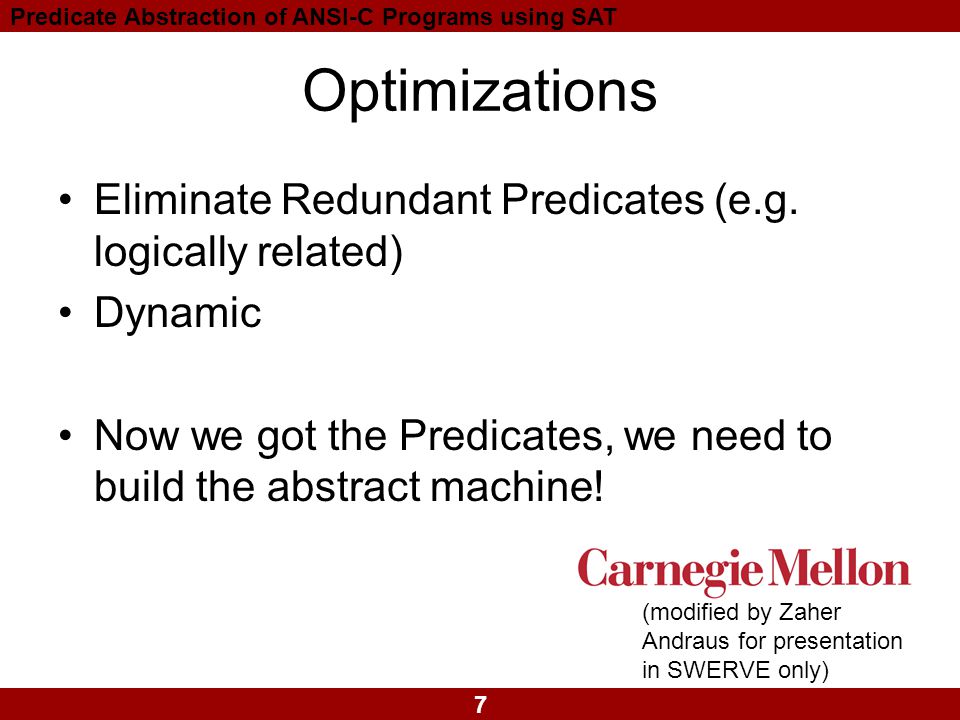 Predicate Abstraction of ANSI-C Programs using SAT

Optimizations

• Eliminate Redundant Predicates (e.g. logically related)
• Dynamic

• Now we got the Predicates, we need to build the abstract machine!

Carnegie Mellon

(modified by Zaher Andraus for presentation in SWERVE only)

7